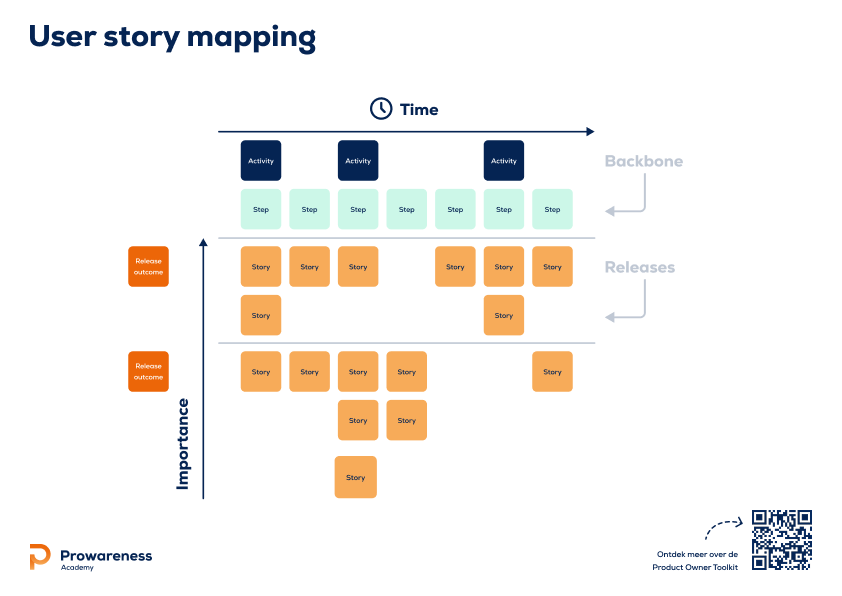 User story mapping

Time

Activity Activity Activity

Backbone

Step Step Step Step Step Step Step

Release outcome

Story Story Story Story Story Story

Releases

Story Story

Release outcome

Story Story Story Story Story

Story Story

Story

Importance

Prowareness Academy

Ontdek meer over de Product Owner Toolkit